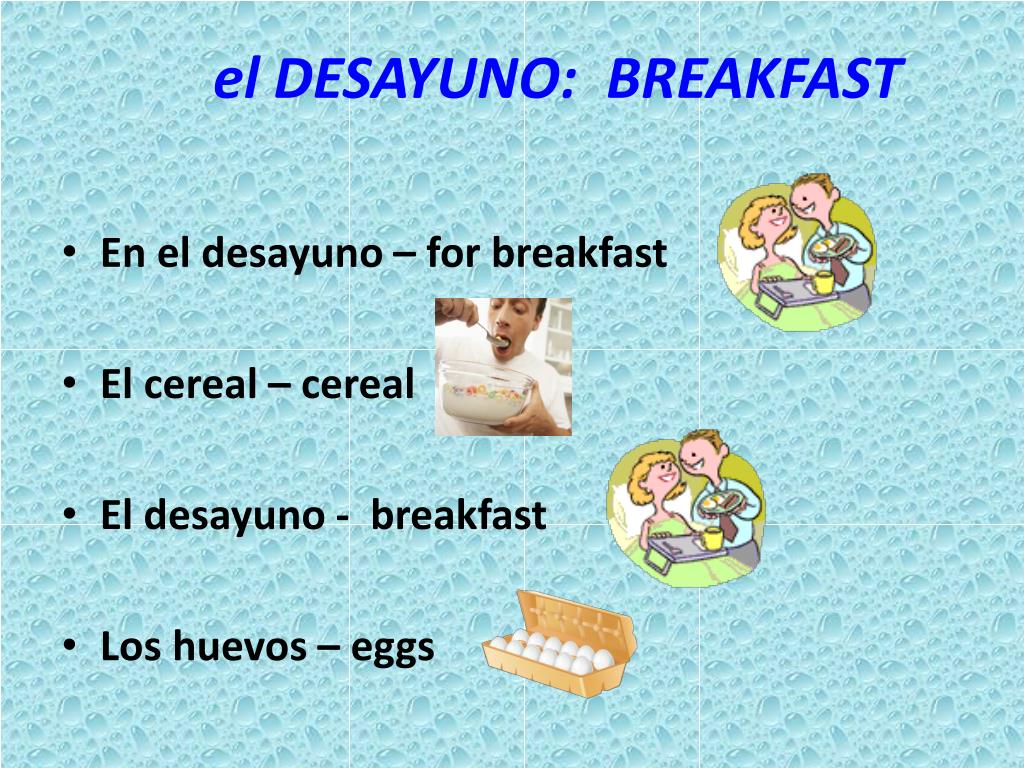 el DESAYUNO:  BREAKFAST

• En el desayuno – for breakfast

• El cereal – cereal

• El desayuno -  breakfast

• Los huevos – eggs